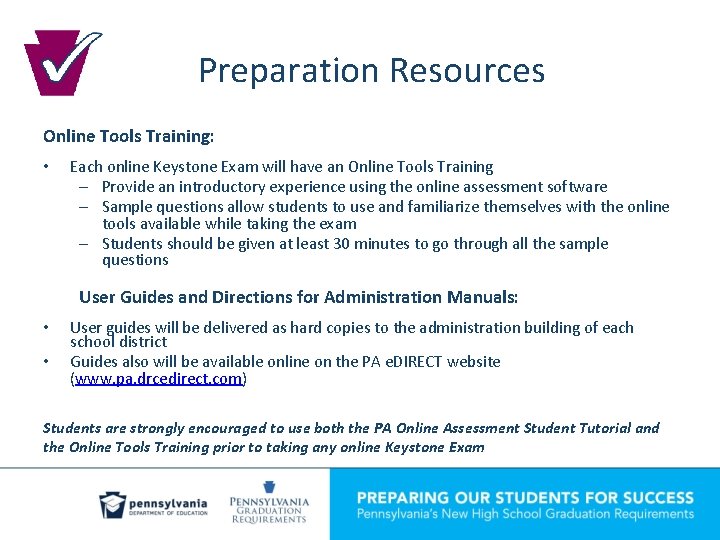 Preparation Resources

Online Tools Training:

• Each online Keystone Exam will have an Online Tools Training
  – Provide an introductory experience using the online assessment software
  – Sample questions allow students to use and familiarize themselves with the online tools available while taking the exam
  – Students should be given at least 30 minutes to go through all the sample questions

User Guides and Directions for Administration Manuals:

• User guides will be delivered as hard copies to the administration building of each school district
• Guides also will be available online on the PA eDIRECT website (www.pa.drcedirect.com)

Students are strongly encouraged to use both the PA Online Assessment Student Tutorial and the Online Tools Training prior to taking any online Keystone Exam

pennsylvania DEPARTMENT OF EDUCATION

PENNSYLVANIA GRADUATION REQUIREMENTS

PREPARING OUR STUDENTS FOR SUCCESS
Pennsylvania's New High School Graduation Requirements